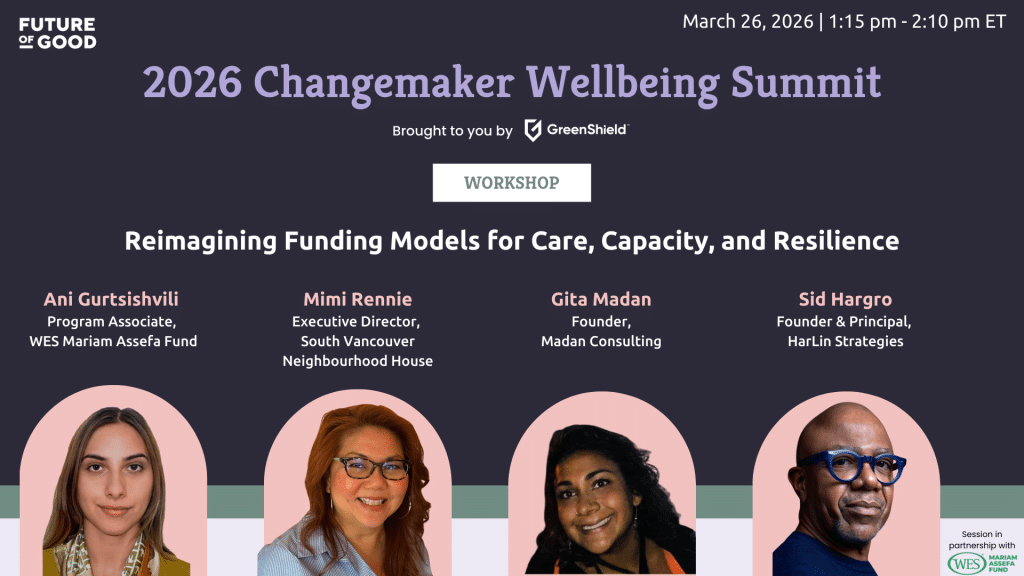 FUTURE OF GOOD

March 26, 2026 | 1:15 pm - 2:10 pm ET

2026 Changemaker Wellbeing Summit

Brought to you by GreenShield

WORKSHOP

Reimagining Funding Models for Care, Capacity, and Resilience

Ani Gurtsishvili
Program Associate,
WES Mariam Assefa Fund

Mimi Rennie
Executive Director,
South Vancouver
Neighbourhood House

Gita Madan
Founder,
Madan Consulting

Sid Hargro
Founder & Principal,
HarLin Strategies

Session in partnership with
WES MARIAM ASSEFA FUND